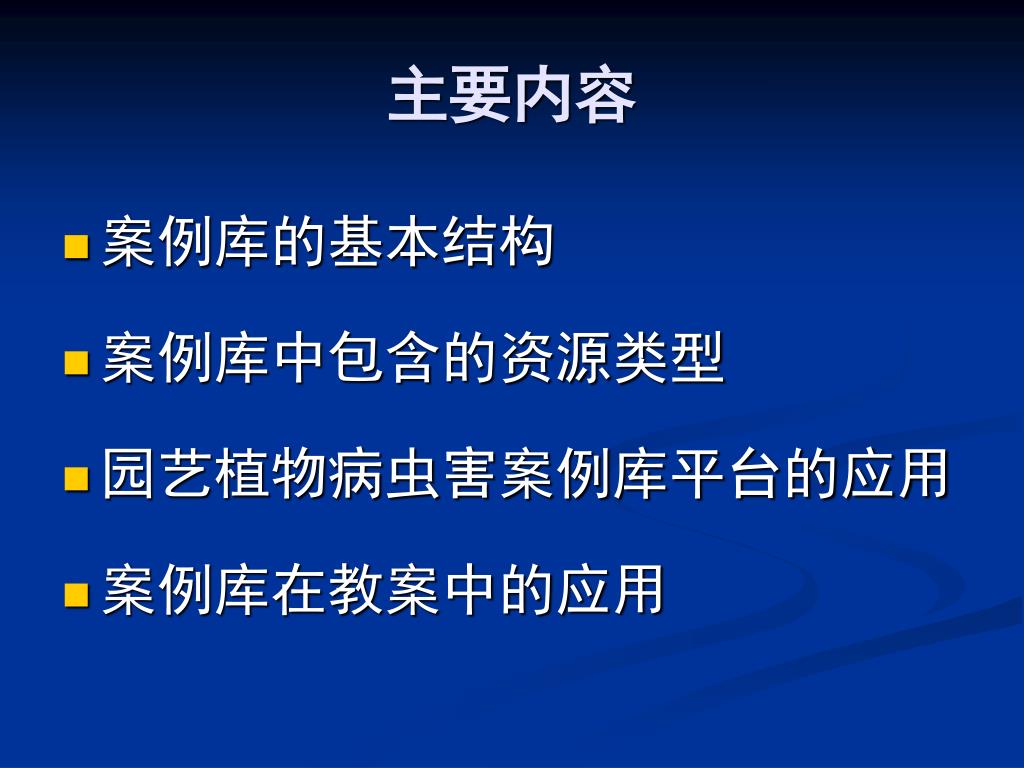 主要内容

案例库的基本结构

案例库中包含的资源类型

园艺植物病虫害案例库平台的应用

案例库在教案中的应用